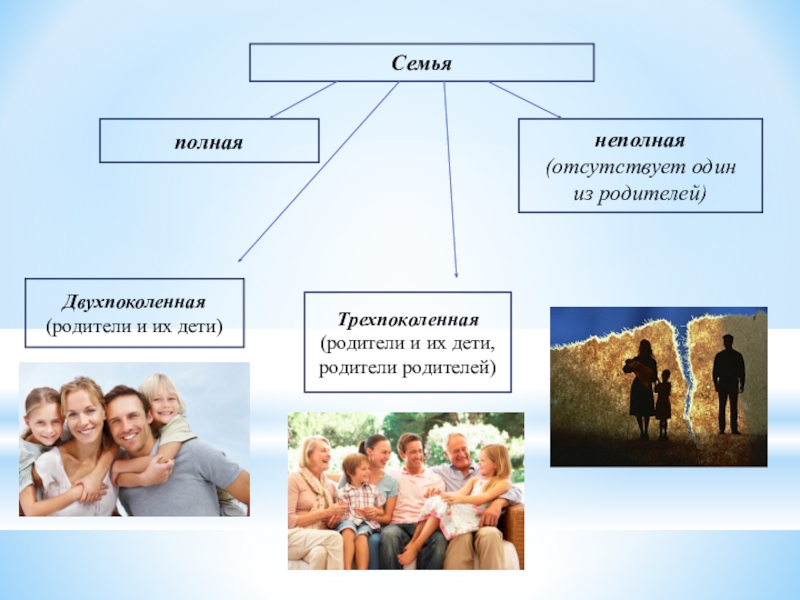 Семья

полная

неполная (отсутствует один из родителей)

Двухпоколенная (родители и их дети)

Трехпоколенная (родители и их дети, родители родителей)